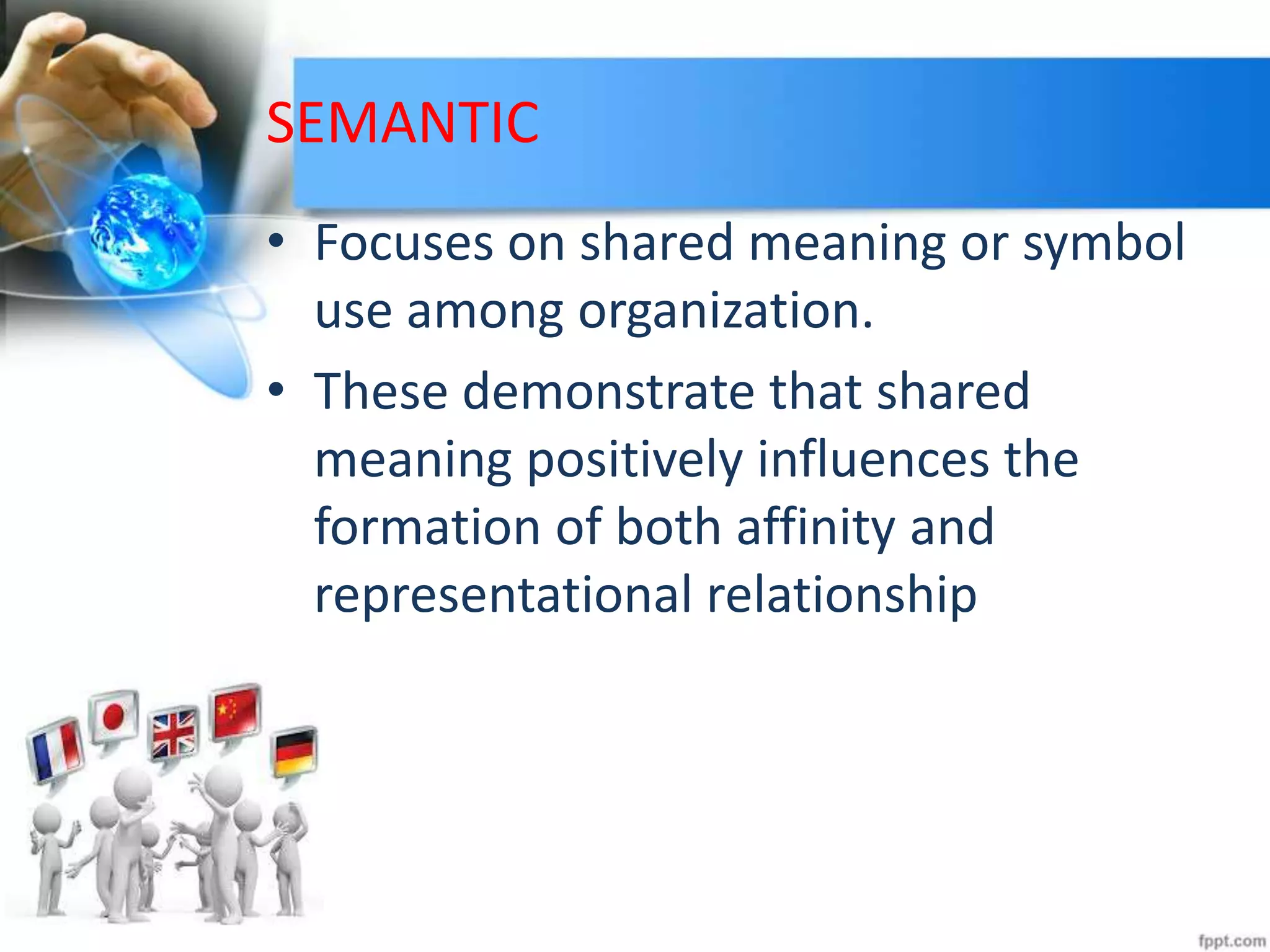 SEMANTIC

• Focuses on shared meaning or symbol use among organization.

• These demonstrate that shared meaning positively influences the formation of both affinity and representational relationship

fppt.com